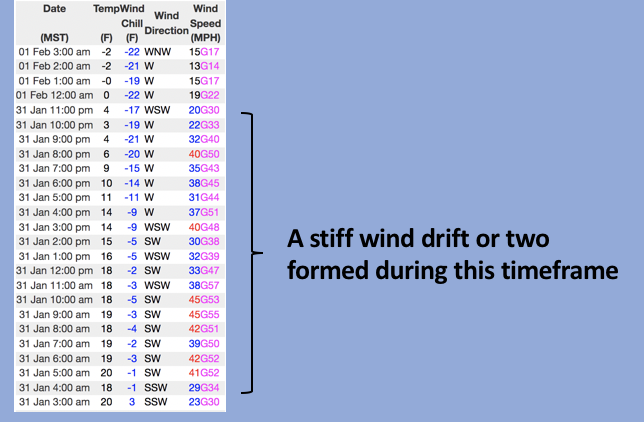 | Date (MST) | Temp (F) | Wind Chill (F) | Wind Direction | Wind Speed (MPH) |
|---|---|---|---|---|
| 01 Feb 3:00 am | -2 | -22 | WNW | 15G17 |
| 01 Feb 2:00 am | -2 | -21 | W | 13G14 |
| 01 Feb 1:00 am | -0 | -19 | W | 15G17 |
| 01 Feb 12:00 am | 0 | -22 | W | 19G22 |
| 31 Jan 11:00 pm | 4 | -17 | WSW | 20G30 |
| 31 Jan 10:00 pm | 3 | -19 | W | 22G33 |
| 31 Jan 9:00 pm | 4 | -21 | W | 32G40 |
| 31 Jan 8:00 pm | 6 | -20 | W | 40G50 |
| 31 Jan 7:00 pm | 9 | -15 | W | 35G43 |
| 31 Jan 6:00 pm | 10 | -14 | W | 38G45 |
| 31 Jan 5:00 pm | 11 | -11 | W | 31G44 |
| 31 Jan 4:00 pm | 14 | -9 | W | 37G51 |
| 31 Jan 3:00 pm | 14 | -9 | WSW | 40G48 |
| 31 Jan 2:00 pm | 15 | -5 | SW | 30G38 |
| 31 Jan 1:00 pm | 16 | -5 | WSW | 32G39 |
| 31 Jan 12:00 pm | 18 | -2 | SW | 33G47 |
| 31 Jan 11:00 am | 18 | -3 | WSW | 38G57 |
| 31 Jan 10:00 am | 18 | -5 | SW | 45G53 |
| 31 Jan 9:00 am | 19 | -3 | SW | 45G55 |
| 31 Jan 8:00 am | 18 | -4 | SW | 42G51 |
| 31 Jan 7:00 am | 19 | -2 | SW | 39G50 |
| 31 Jan 6:00 am | 19 | -3 | SW | 42G52 |
| 31 Jan 5:00 am | 20 | -1 | SW | 41G52 |
| 31 Jan 4:00 am | 18 | -1 | SSW | 29G34 |
| 31 Jan 3:00 am | 20 | 3 | SSW | 23G30 |

A stiff wind drift or two formed during this timeframe